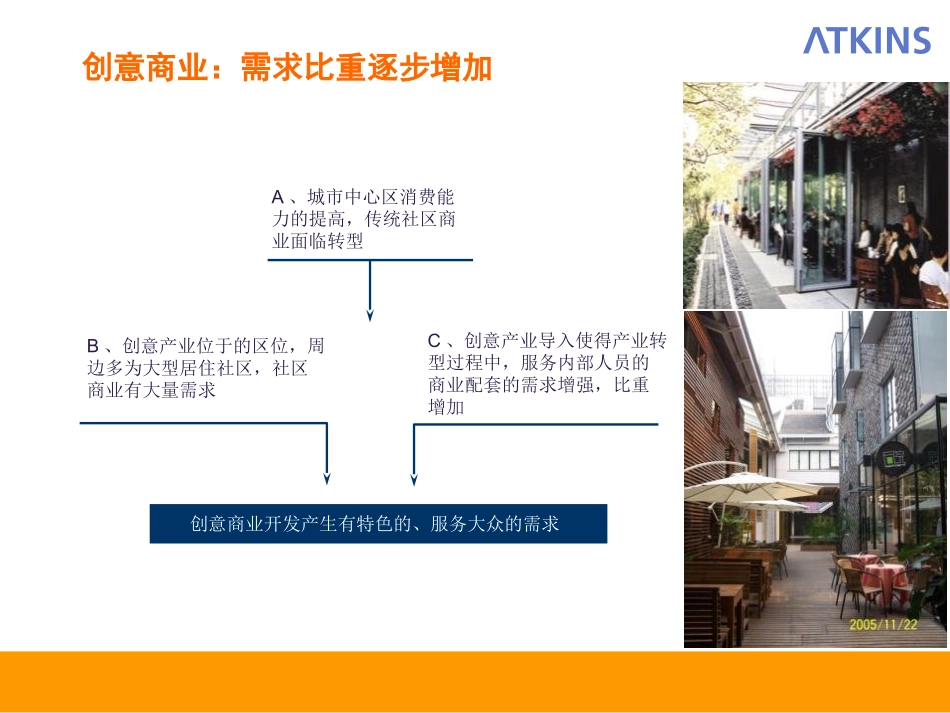 ATKINS

创意商业：需求比重逐步增加

A、城市中心区消费能力的提高，传统社区商业面临转型

B、创意产业位于的区位，周边多为大型居住社区，社区商业有大量需求

C、创意产业导入使得产业转型过程中，服务内部人员的商业配套的需求增强，比重增加

创意商业开发产生有特色的、服务大众的需求

2005/11/22